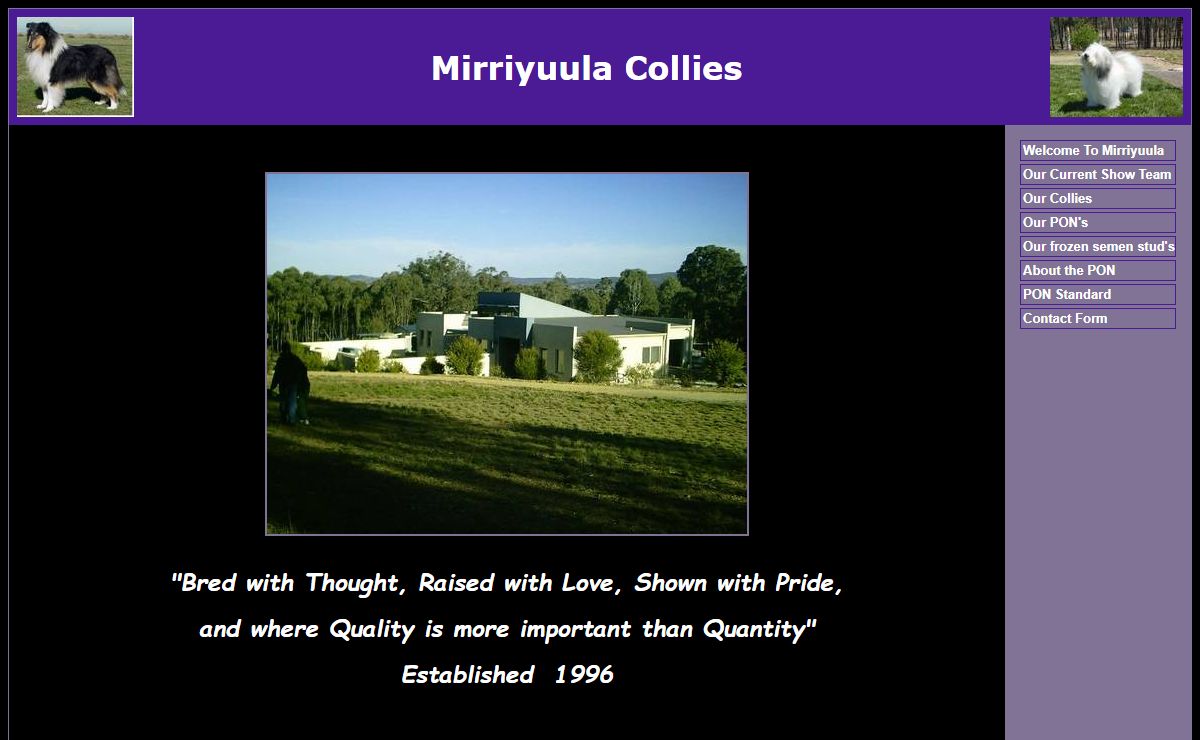 Mirriyuula Collies

Welcome To Mirriyuula
Our Current Show Team
Our Collies
Our PON's
Our frozen semen stud's
About the PON
PON Standard
Contact Form

"Bred with Thought, Raised with Love, Shown with Pride, and where Quality is more important than Quantity"

Established 1996